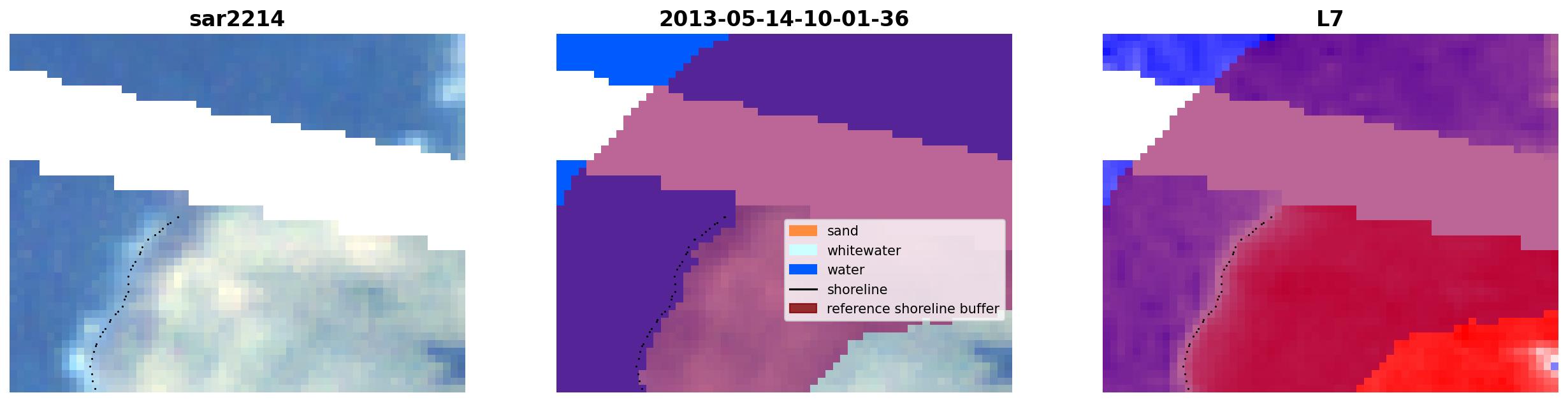 sar2214

2013-05-14-10-01-36

sand
whitewater
water
shoreline
reference shoreline buffer

L7